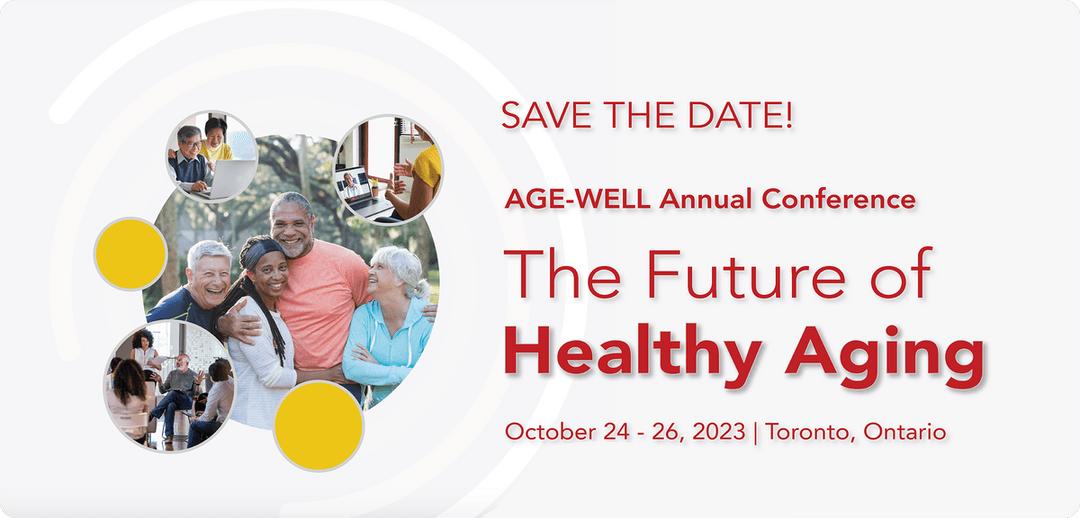 SAVE THE DATE!

AGE-WELL Annual Conference

The Future of
Healthy Aging

October 24 - 26, 2023 | Toronto, Ontario